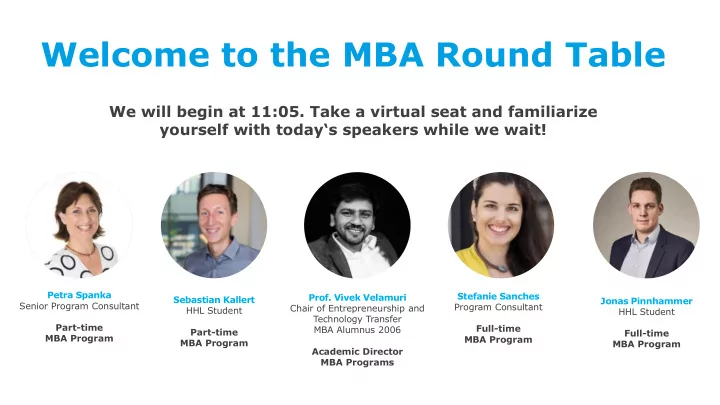 Welcome to the MBA Round Table

We will begin at 11:05. Take a virtual seat and familiarize yourself with today‘s speakers while we wait!

Petra Spanka
Senior Program Consultant

Part-time
MBA Program

Sebastian Kallert
HHL Student

Part-time
MBA Program

Prof. Vivek Velamuri
Chair of Entrepreneurship and Technology Transfer
MBA Alumnus 2006

Academic Director
MBA Programs

Stefanie Sanches
Program Consultant

Full-time
MBA Program

Jonas Pinnhammer
HHL Student

Full-time
MBA Program